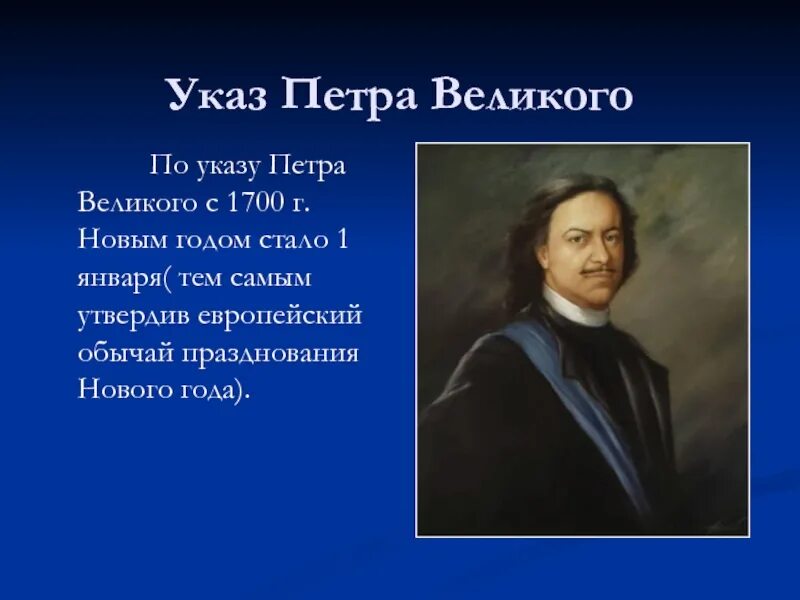 Указ Петра Великого

По указу Петра Великого с 1700 г. Новым годом стало 1 января( тем самым утвердив европейский обычай празднования Нового года).